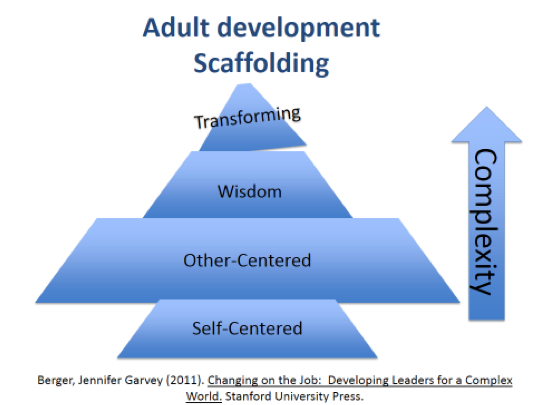 Adult development Scaffolding

Transforming

Wisdom

Other-Centered

Self-Centered

Complexity

Berger, Jennifer Garvey (2011). Changing on the Job: Developing Leaders for a Complex World. Stanford University Press.